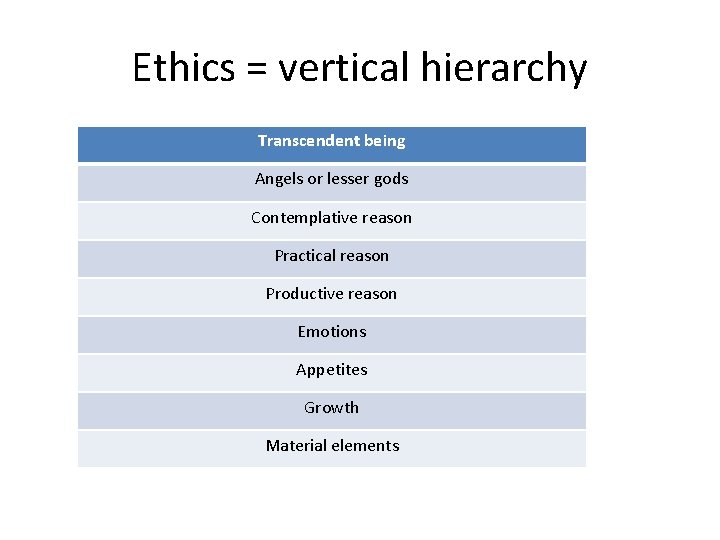 Ethics = vertical hierarchy

| Transcendent being |
|---|
| Angels or lesser gods |
| Contemplative reason |
| Practical reason |
| Productive reason |
| Emotions |
| Appetites |
| Growth |
| Material elements |